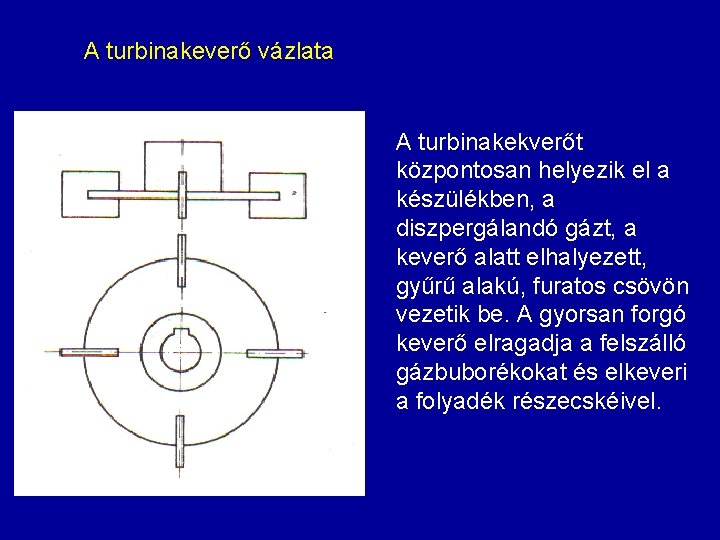 A turbinakeverő vázlata

A turbinakekverőt központosan helyezik el a készülékben, a diszpergálandó gázt, a keverő alatt elhalyezett, gyűrű alakú, furatos csövön vezetik be. A gyorsan forgó keverő elragadja a felszálló gázbuborékokat és elkeveri a folyadék részecskéivel.